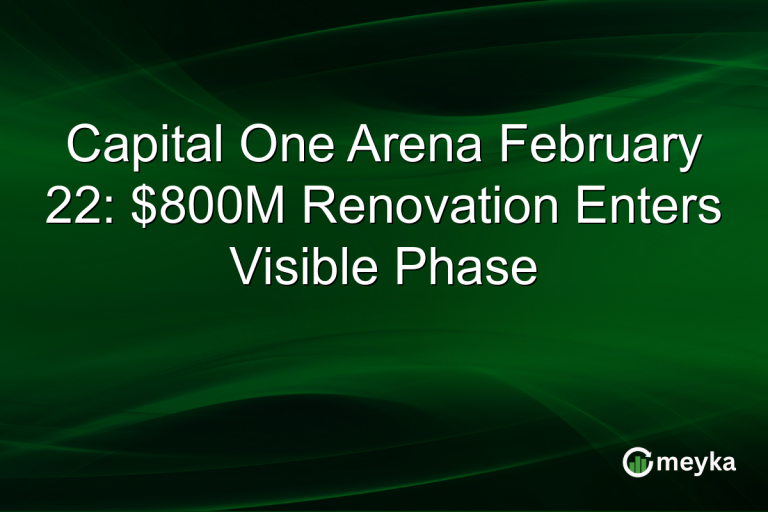 Capital One Arena February 22: \$800M Renovation Enters Visible Phase

meyka